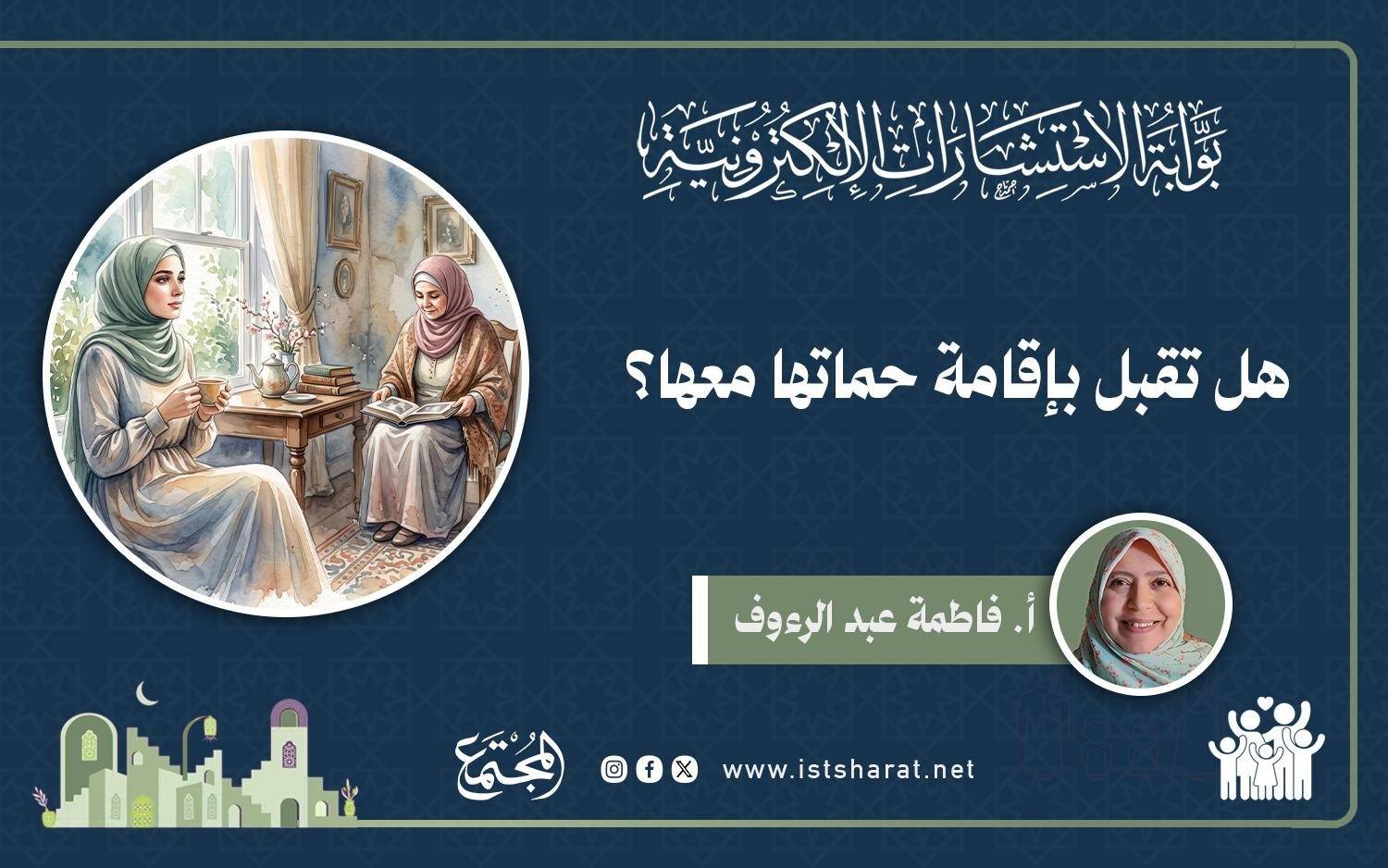 بوابة الاستشارات الإلكترونية

هل تقبل بإقامة حماتها معها؟

أ. فاطمة عبد الرءوف

www.istsharat.net

المجتمع